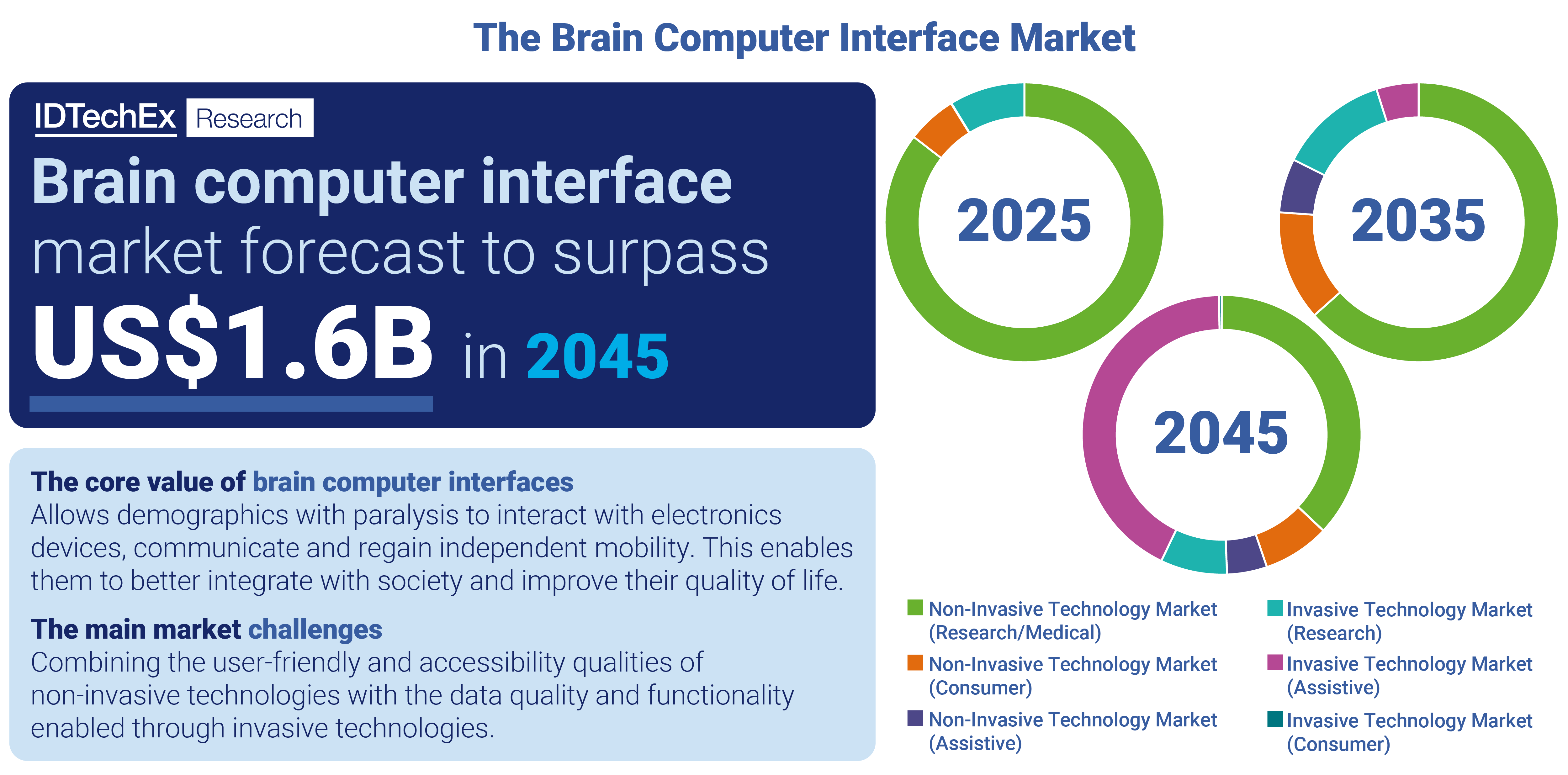 The Brain Computer Interface Market

IDTechEx Research

Brain computer interface market forecast to surpass US$1.6B in 2045

The core value of brain computer interfaces
Allows demographics with paralysis to interact with electronics devices, communicate and regain independent mobility. This enables them to better integrate with society and improve their quality of life.

The main market challenges
Combining the user-friendly and accessibility qualities of non-invasive technologies with the data quality and functionality enabled through invasive technologies.

2025

2035

2045

Non-Invasive Technology Market (Research/Medical)
Non-Invasive Technology Market (Consumer)
Non-Invasive Technology Market (Assistive)
Invasive Technology Market (Research)
Invasive Technology Market (Assistive)
Invasive Technology Market (Consumer)